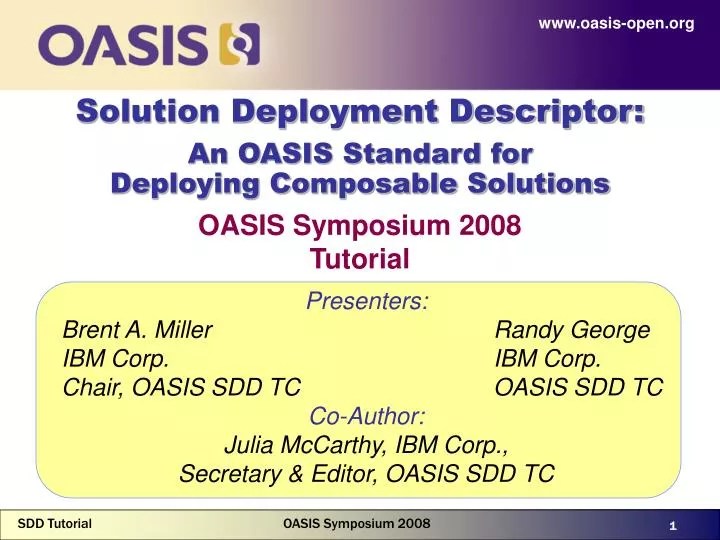 OASIS

www.oasis-open.org

Solution Deployment Descriptor:

An OASIS Standard for Deploying Composable Solutions

OASIS Symposium 2008
Tutorial

Presenters:

Brent A. Miller
IBM Corp.
Chair, OASIS SDD TC

Randy George
IBM Corp.
OASIS SDD TC

Co-Author:
Julia McCarthy, IBM Corp.,
Secretary & Editor, OASIS SDD TC

SDD Tutorial

OASIS Symposium 2008

1